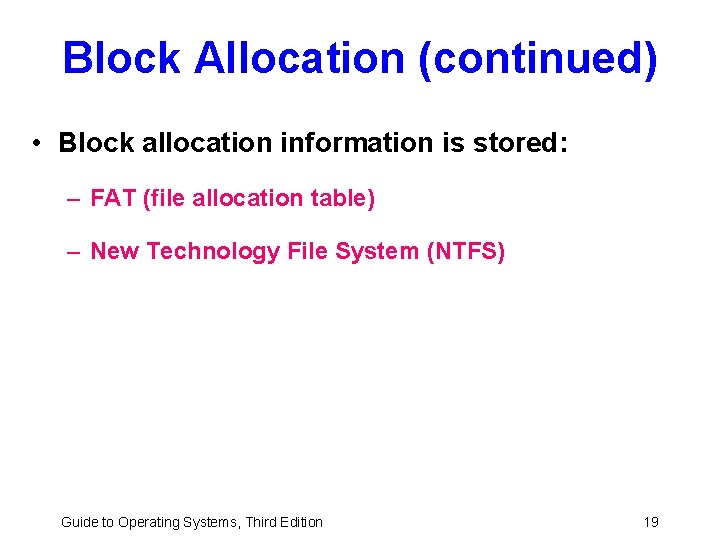 Block Allocation (continued)

• Block allocation information is stored:

– FAT (file allocation table)

– New Technology File System (NTFS)

Guide to Operating Systems, Third Edition

19